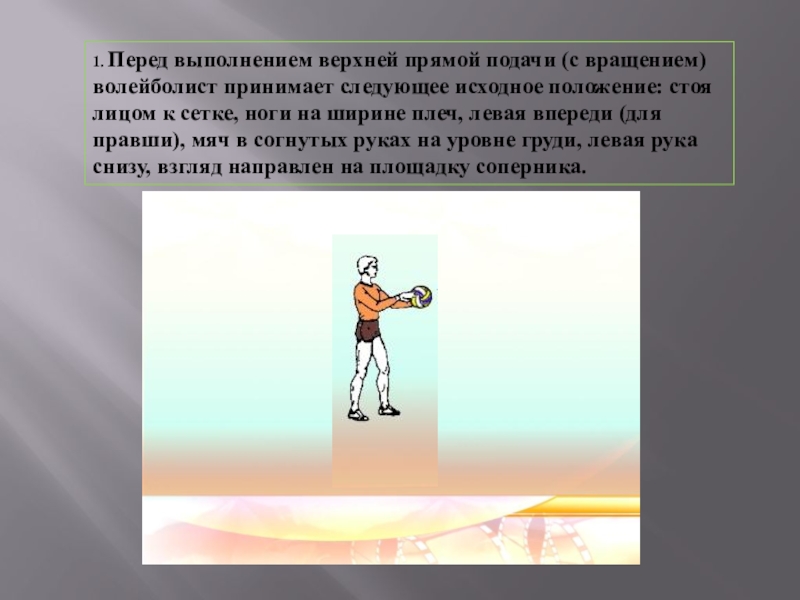 1. Перед выполнением верхней прямой подачи (с вращением) волейболист принимает следующее исходное положение: стоя лицом к сетке, ноги на ширине плеч, левая впереди (для правши), мяч в согнутых руках на уровне груди, левая рука снизу, взгляд направлен на площадку соперника.